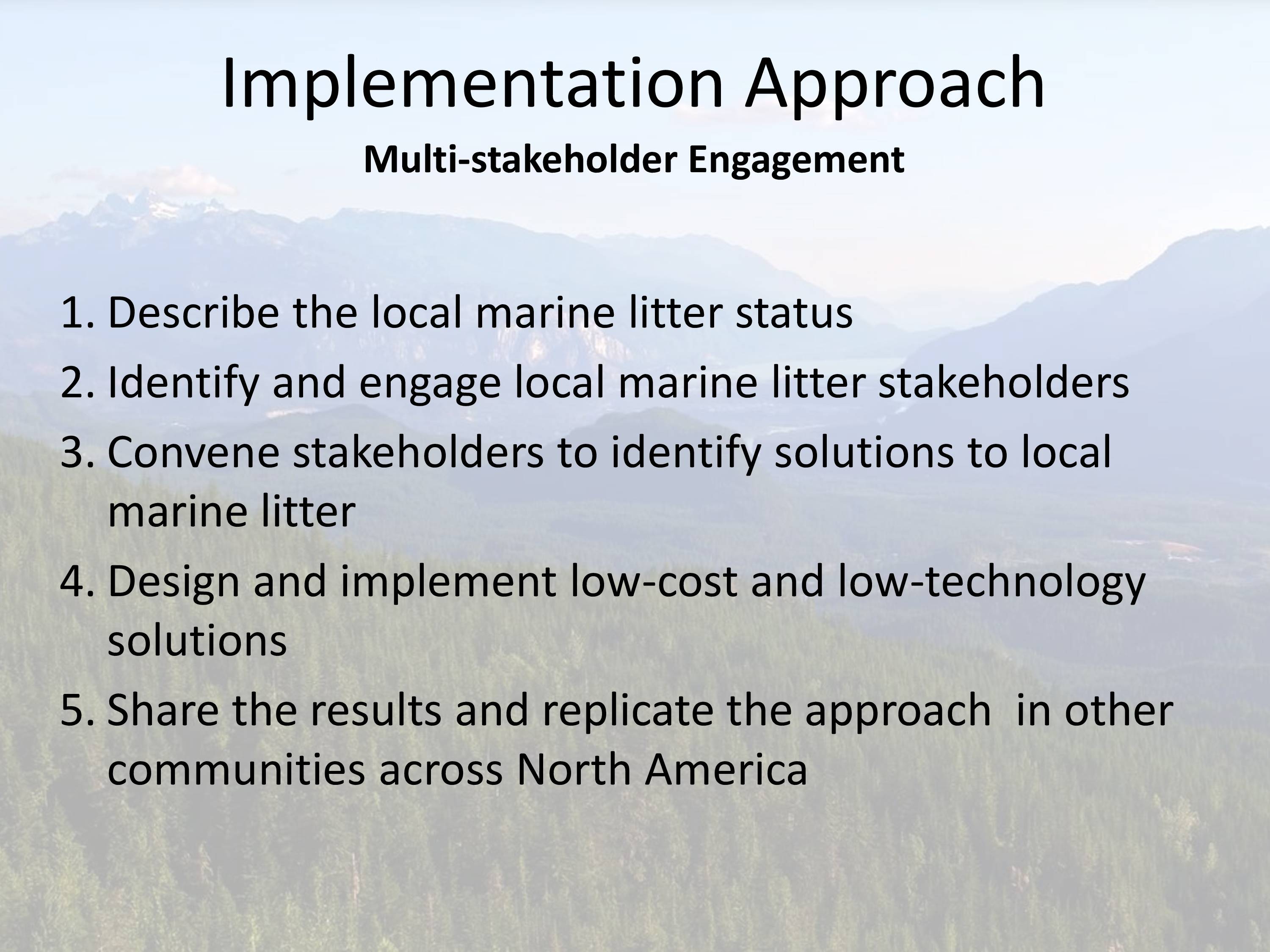 Implementation Approach

Multi-stakeholder Engagement

1. Describe the local marine litter status
2. Identify and engage local marine litter stakeholders
3. Convene stakeholders to identify solutions to local marine litter
4. Design and implement low-cost and low-technology solutions
5. Share the results and replicate the approach  in other communities across North America